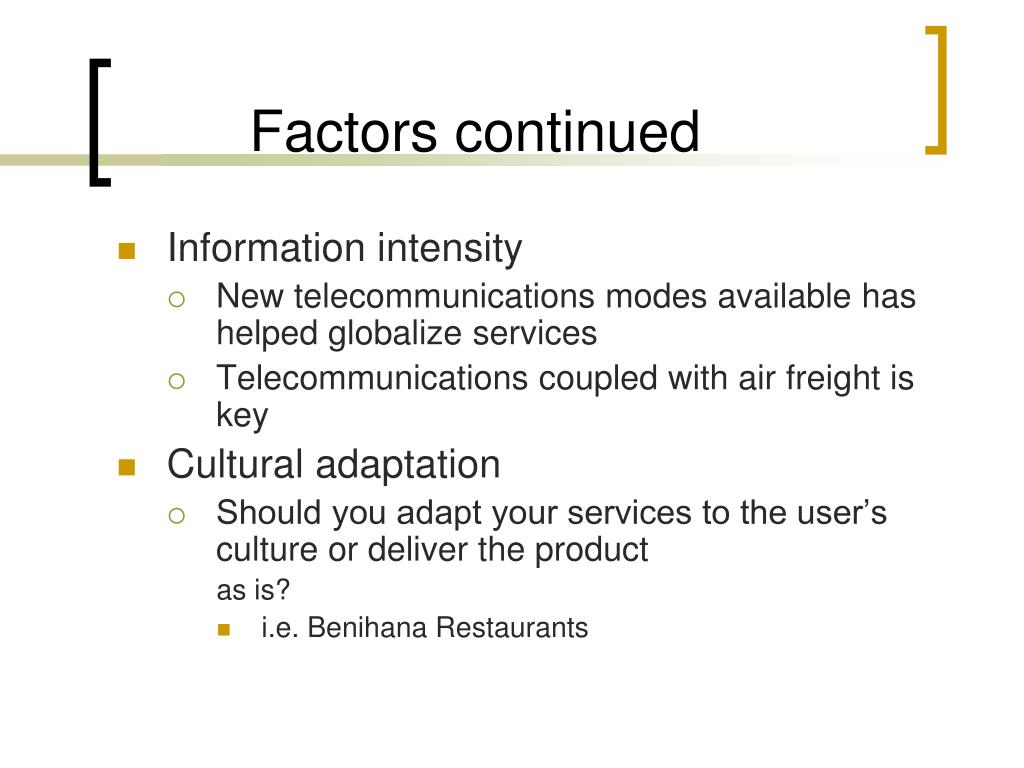 Factors continued

Information intensity

New telecommunications modes available has helped globalize services

Telecommunications coupled with air freight is key

Cultural adaptation

Should you adapt your services to the user’s culture or deliver the product

as is?

i.e. Benihana Restaurants